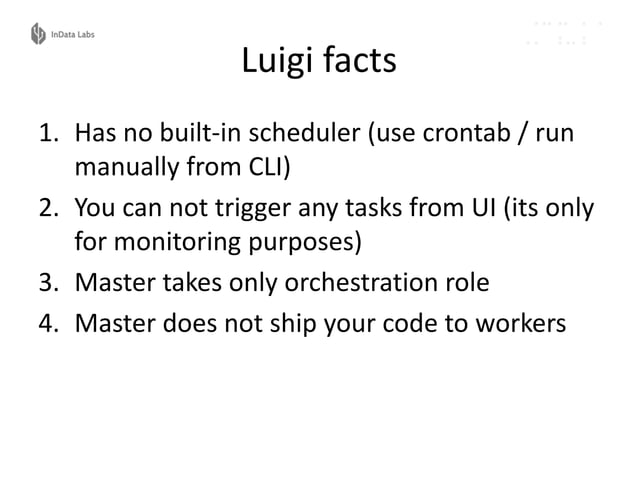 InData Labs

Luigi facts

1. Has no built-in scheduler (use crontab / run manually from CLI)
2. You can not trigger any tasks from UI (its only for monitoring purposes)
3. Master takes only orchestration role
4. Master does not ship your code to workers